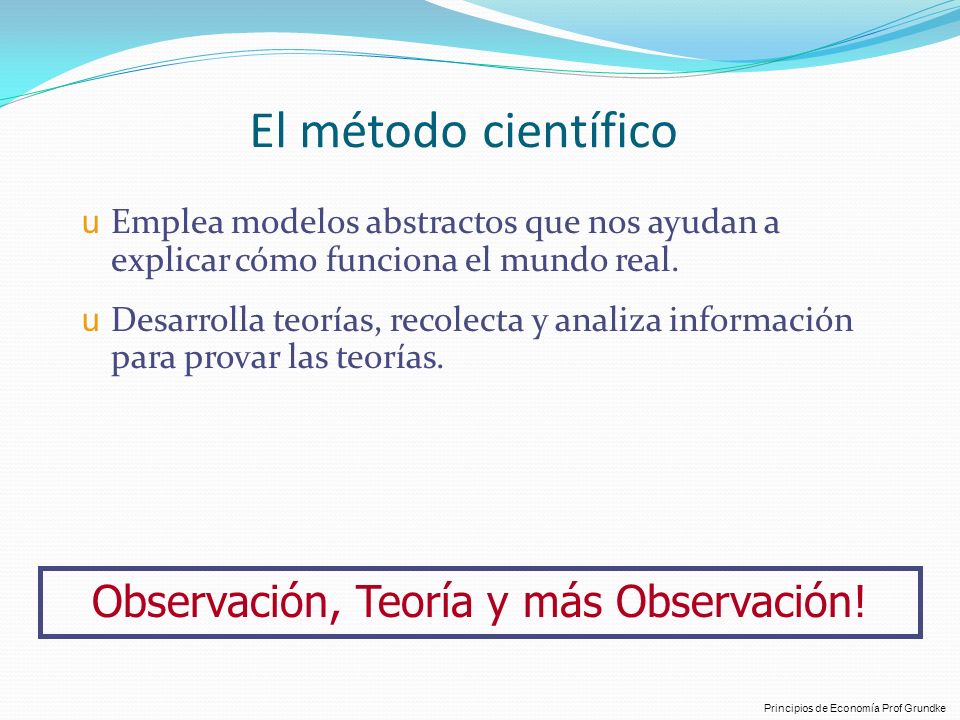 El método científico

u Emplea modelos abstractos que nos ayudan a explicar cómo funciona el mundo real.

u Desarrolla teorías, recolecta y analiza información para provar las teorías.

Observación, Teoría y más Observación!

Principios de Economía Prof Grundke